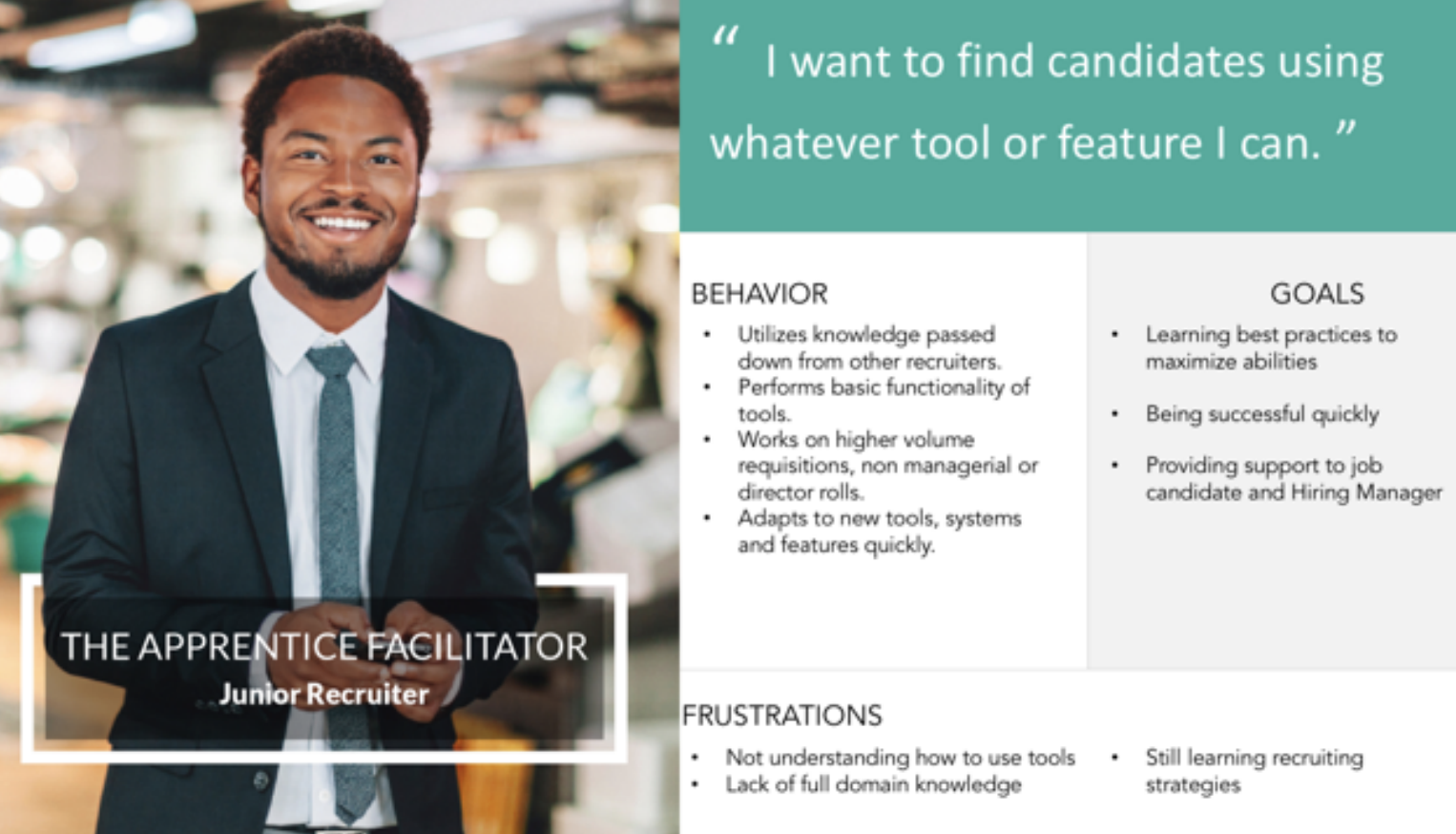 THE APPRENTICE FACILITATOR
Junior Recruiter

“ I want to find candidates using whatever tool or feature I can. ”

BEHAVIOR
• Utilizes knowledge passed down from other recruiters.
• Performs basic functionality of tools.
• Works on higher volume requisitions, non managerial or director rolls.
• Adapts to new tools, systems and features quickly.

GOALS
• Learning best practices to maximize abilities
• Being successful quickly
• Providing support to job candidate and Hiring Manager

FRUSTRATIONS
• Not understanding how to use tools
• Lack of full domain knowledge
• Still learning recruiting strategies